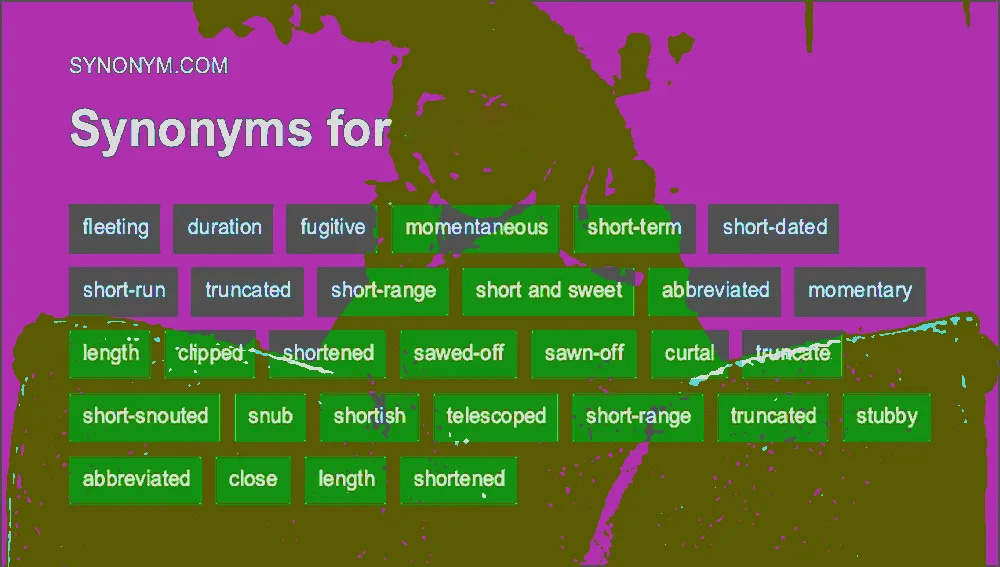 SYNONYM.COM

Synonyms for

fleeting duration fugitive momentaneous short-term short-dated

short-run truncated short-range short and sweet abbreviated momentary

length clipped shortened sawed-off sawn-off curtal truncate

short-snouted snub shortish telescoped short-range truncated stubby

abbreviated close length shortened